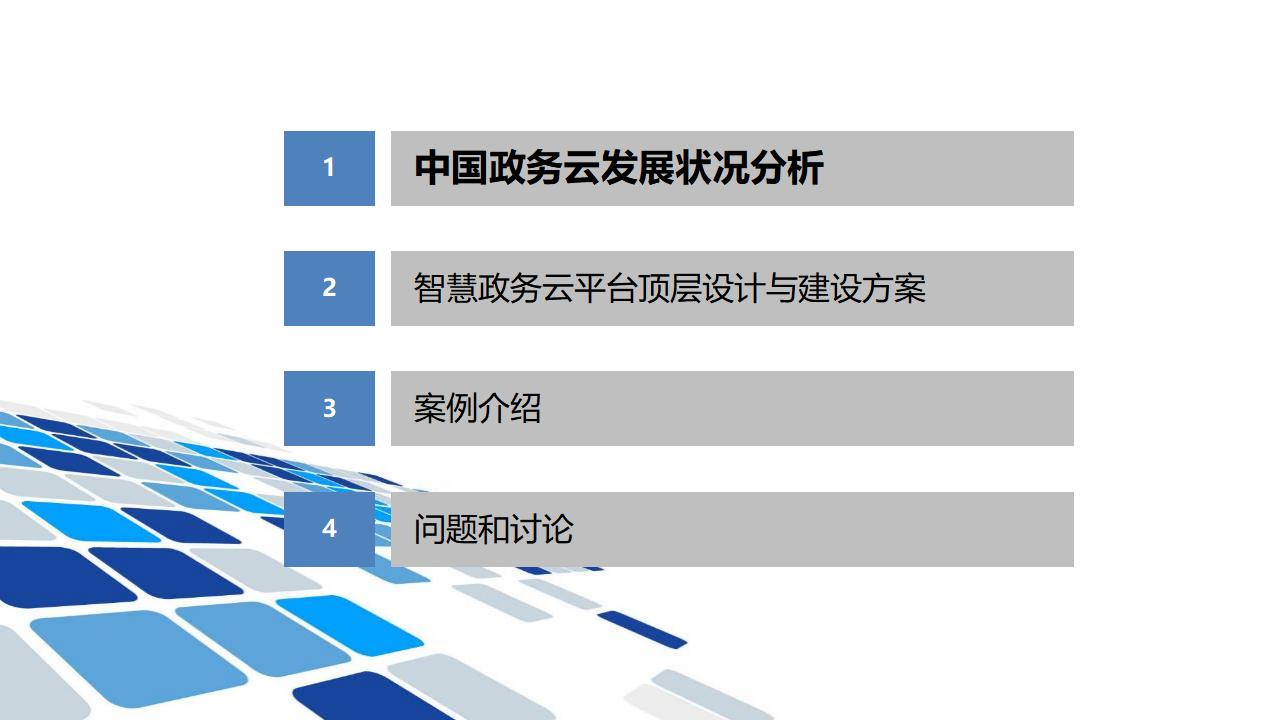 1 中国政务云发展状况分析

2 智慧政务云平台顶层设计与建设方案

3 案例介绍

4 问题和讨论